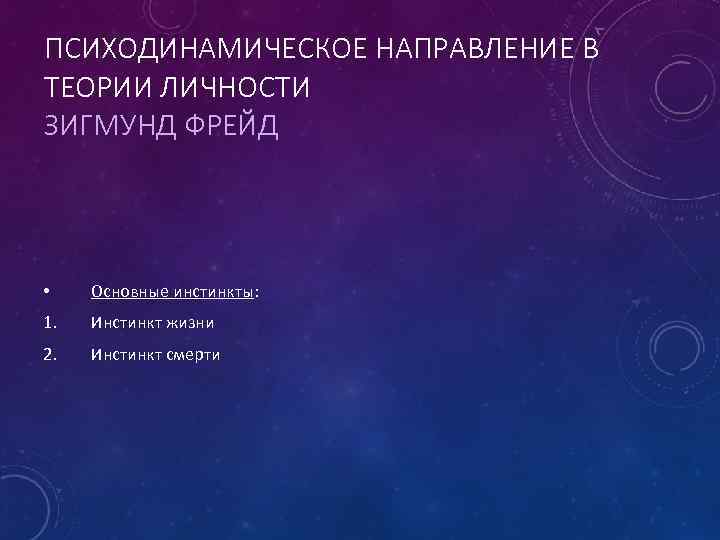 ПСИХОДИНАМИЧЕСКОЕ НАПРАВЛЕНИЕ В ТЕОРИИ ЛИЧНОСТИ
ЗИГМУНД ФРЕЙД

• Основные инстинкты:
1. Инстинкт жизни
2. Инстинкт смерти